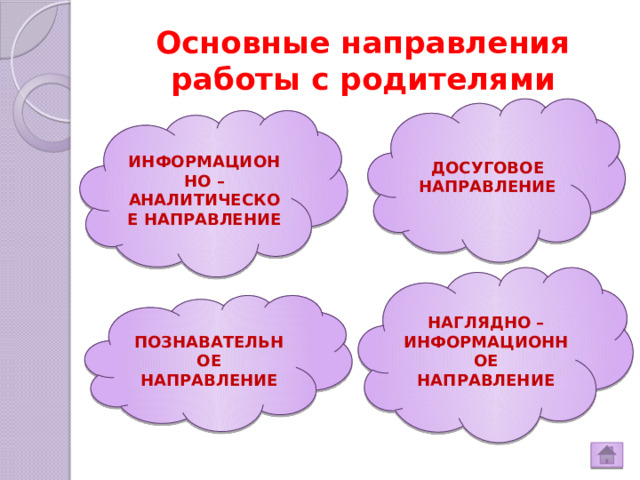 Основные направления работы с родителями

ИНФОРМАЦИОННО – АНАЛИТИЧЕСКОЕ НАПРАВЛЕНИЕ

ДОСУГОВОЕ НАПРАВЛЕНИЕ

ПОЗНАВАТЕЛЬНОЕ НАПРАВЛЕНИЕ

НАГЛЯДНО – ИНФОРМАЦИОННОЕ НАПРАВЛЕНИЕ